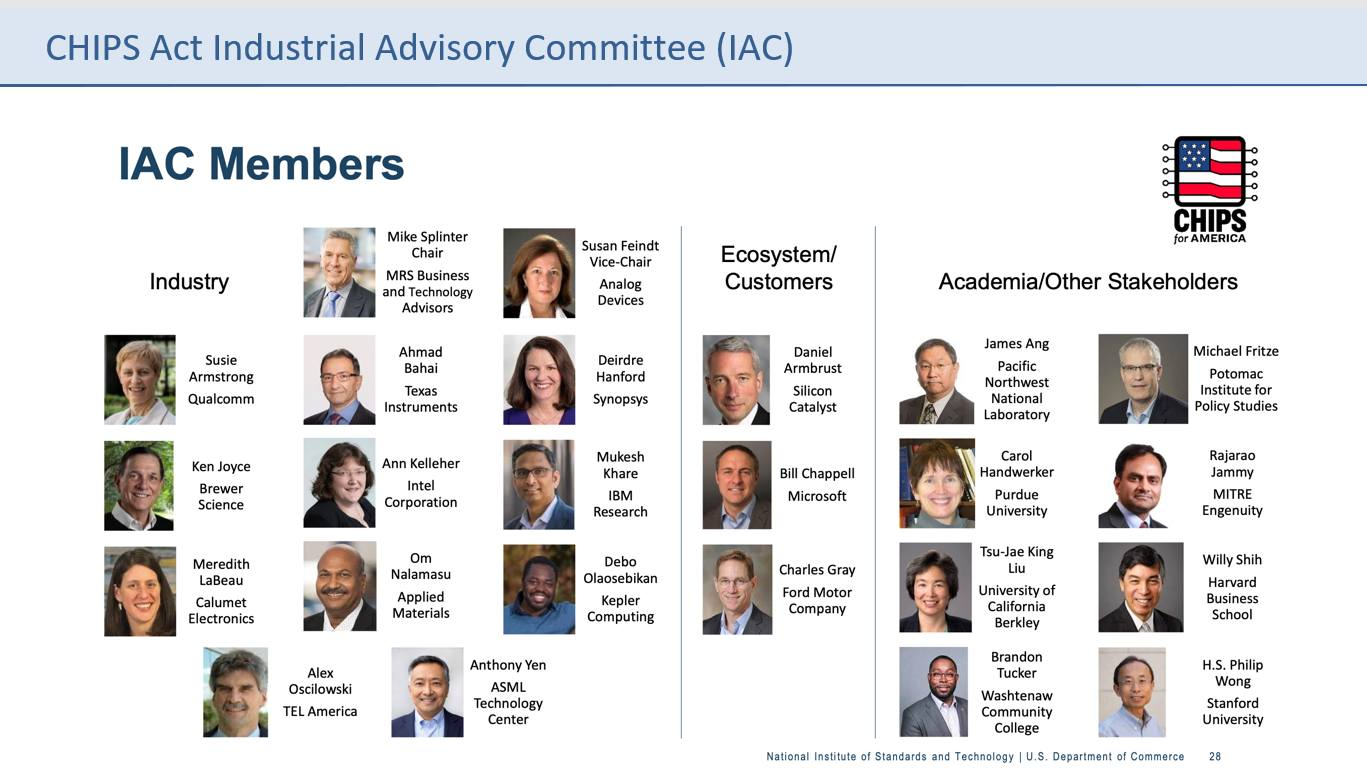 CHIPS Act Industrial Advisory Committee (IAC)

IAC Members

CHIPS for AMERICA

Industry

Mike Splinter
Chair
MRS Business and Technology Advisors

Susan Feindt
Vice-Chair
Analog Devices

Susie Armstrong
Qualcomm

Ahmad Bahai
Texas Instruments

Deirdre Hanford
Synopsys

Ken Joyce
Brewer Science

Ann Kelleher
Intel Corporation

Mukesh Khare
IBM Research

Meredith LaBeau
Calumet Electronics

Om Nalamasu
Applied Materials

Debo Olaosebikan
Kepler Computing

Alex Oscilowski
TEL America

Anthony Yen
ASML Technology Center

Ecosystem/ Customers

Daniel Armbrust
Silicon Catalyst

Bill Chappell
Microsoft

Charles Gray
Ford Motor Company

Academia/Other Stakeholders

James Ang
Pacific Northwest National Laboratory

Michael Fritze
Potomac Institute for Policy Studies

Carol Handwerker
Purdue University

Rajarao Jammy
MITRE Engenuity

Tsu-Jae King Liu
University of California Berkley

Willy Shih
Harvard Business School

Brandon Tucker
Washtenaw Community College

H.S. Philip Wong
Stanford University

National Institute of Standards and Technology | U.S. Department of Commerce 28